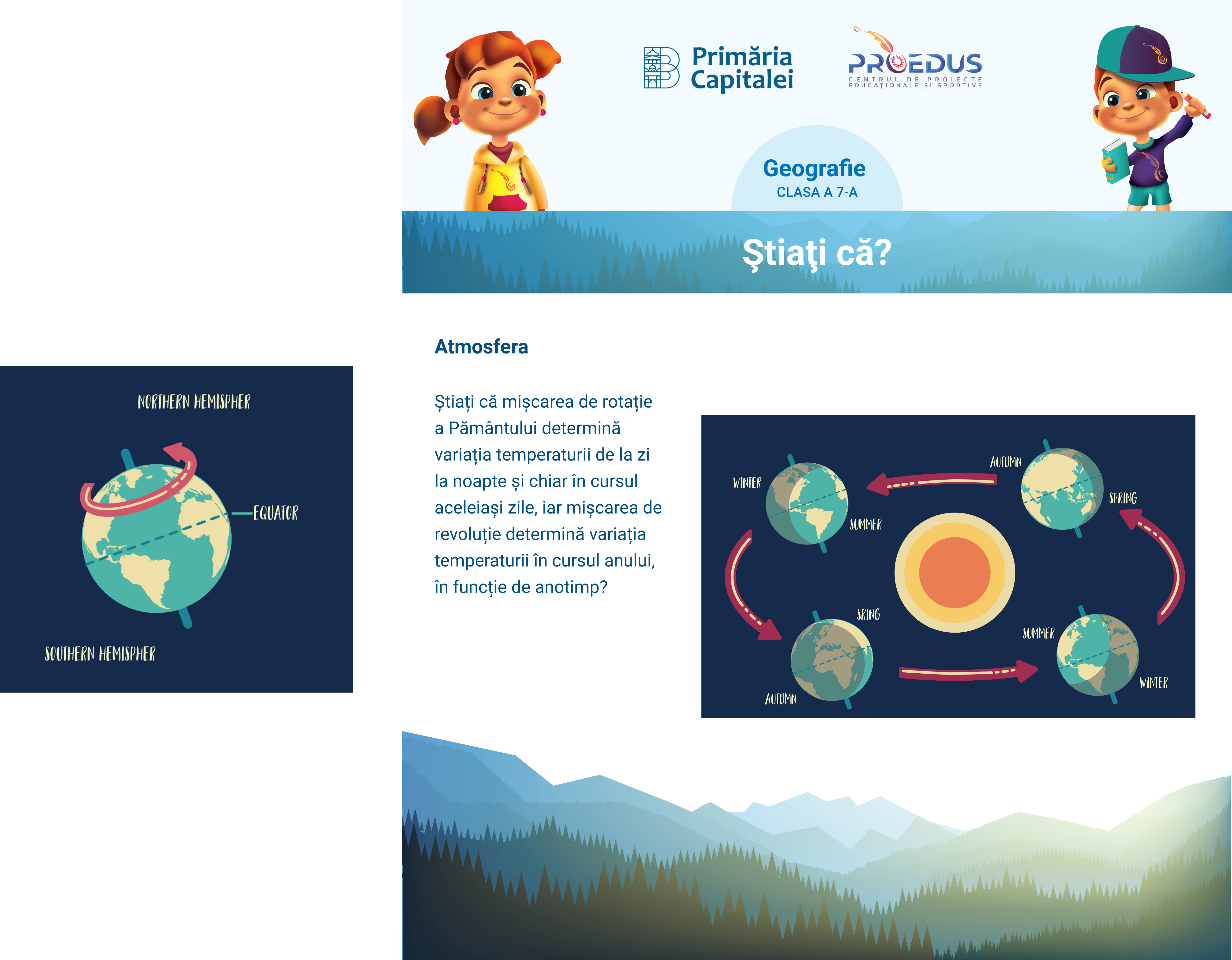 Primăria Capitalei

PROEDUS
CENTRUL DE PROIECTE EDUCAȚIONALE ȘI SPORTIVE

Geografie
CLASA A 7-A

Ştiaţi că?

Atmosfera

Știați că mișcarea de rotație a Pământului determină variația temperaturii de la zi la noapte și chiar în cursul aceleiași zile, iar mișcarea de revoluție determină variația temperaturii în cursul anului, în funcție de anotimp?

NORTHERN HEMISPHER
EQUATOR
SOUTHERN HEMISPHER

WINTER
SUMMER
AUTUMN
SPRING
SRING
AUTUMN
SUMMER
WINTER